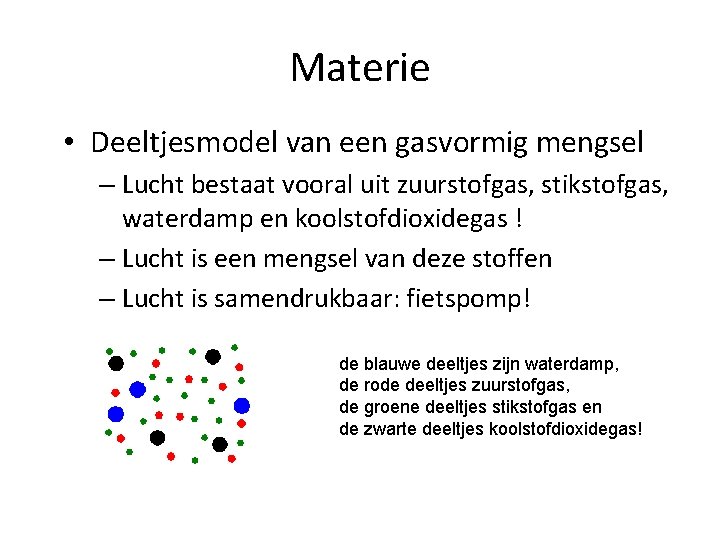 Materie

• Deeltjesmodel van een gasvormig mengsel
– Lucht bestaat vooral uit zuurstofgas, stikstofgas, waterdamp en koolstofdioxidegas !
– Lucht is een mengsel van deze stoffen
– Lucht is samendrukbaar: fietspomp!

de blauwe deeltjes zijn waterdamp,
de rode deeltjes zuurstofgas,
de groene deeltjes stikstofgas en
de zwarte deeltjes koolstofdioxidegas!